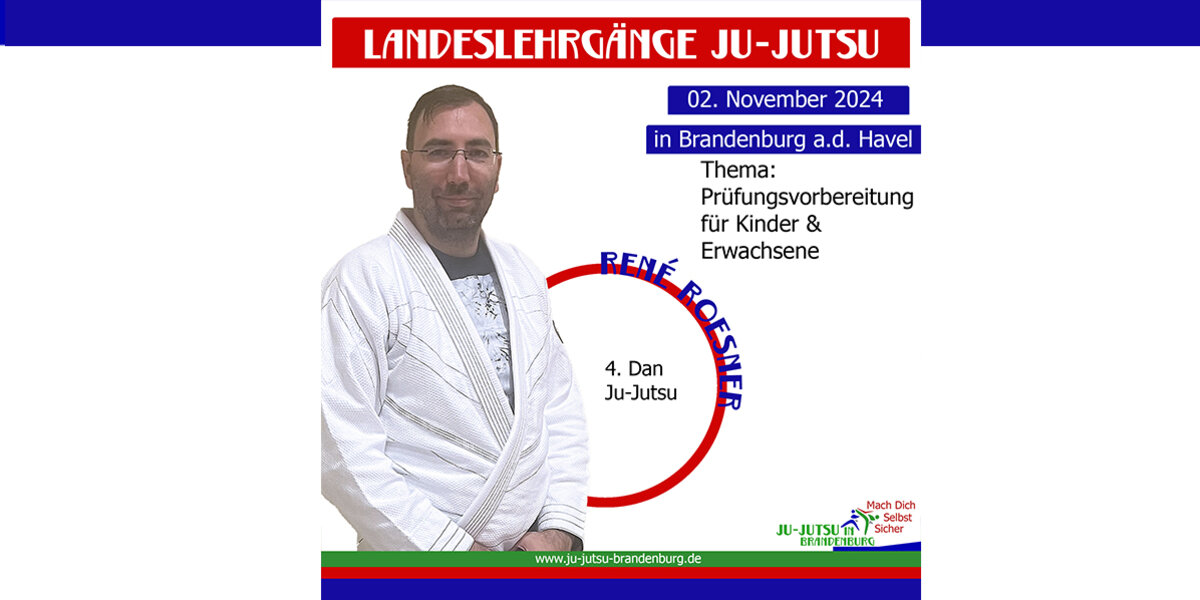 LANDESLEHRGÄNGE JU-JUTSU

02. November 2024

in Brandenburg a.d. Havel

Thema:
Prüfungsvorbereitung für Kinder & Erwachsene

RENÉ ROESNER

4. Dan
Ju-Jutsu

Mach Dich Selbst Sicher

JU-JUTSU IN BRANDENBURG

www.ju-jutsu-brandenburg.de